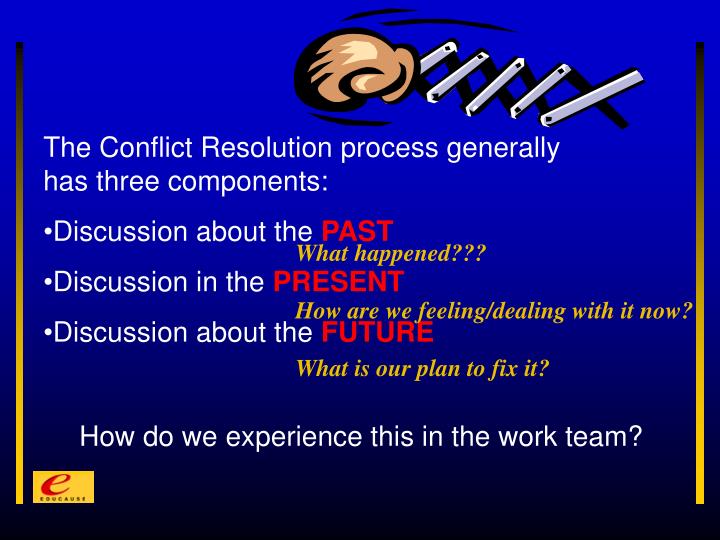 The Conflict Resolution process generally has three components:

•Discussion about the PAST

What happened???

•Discussion in the PRESENT

How are we feeling/dealing with it now?

•Discussion about the FUTURE

What is our plan to fix it?

How do we experience this in the work team?

e
EDUCAUSE